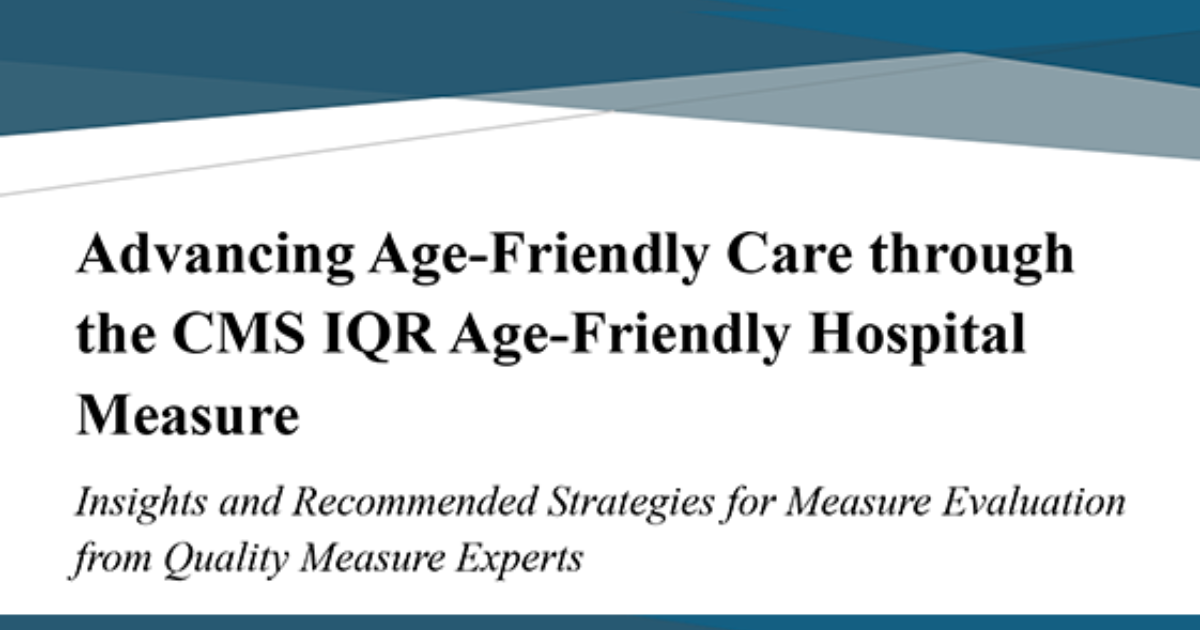 Advancing Age-Friendly Care through the CMS IQR Age-Friendly Hospital Measure

Insights and Recommended Strategies for Measure Evaluation from Quality Measure Experts